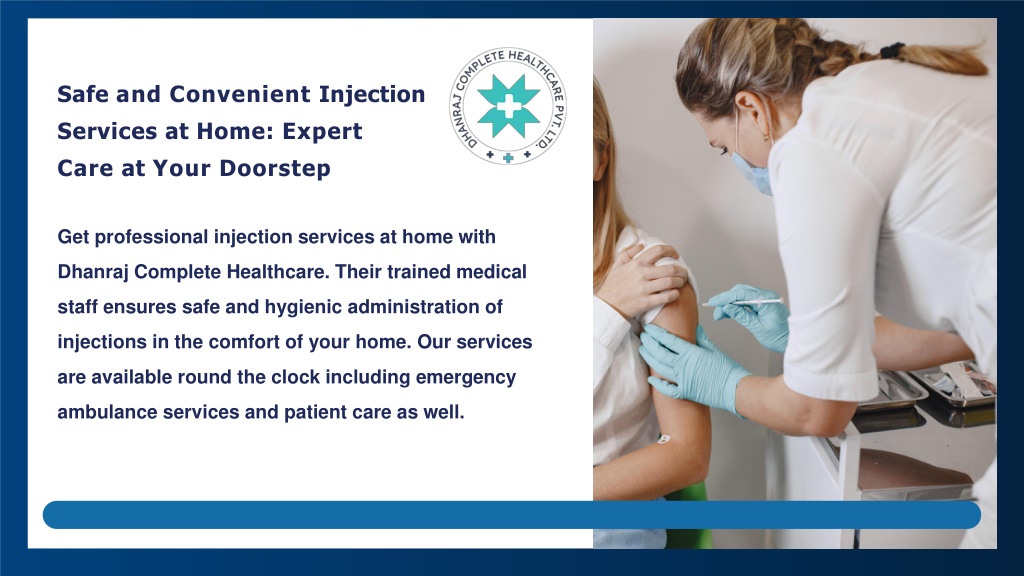 Safe and Convenient Injection Services at Home: Expert Care at Your Doorstep

DHANRAJ COMPLETE HEALTHCARE PVT. LTD.

Get professional injection services at home with Dhanraj Complete Healthcare. Their trained medical staff ensures safe and hygienic administration of injections in the comfort of your home. Our services are available round the clock including emergency ambulance services and patient care as well.